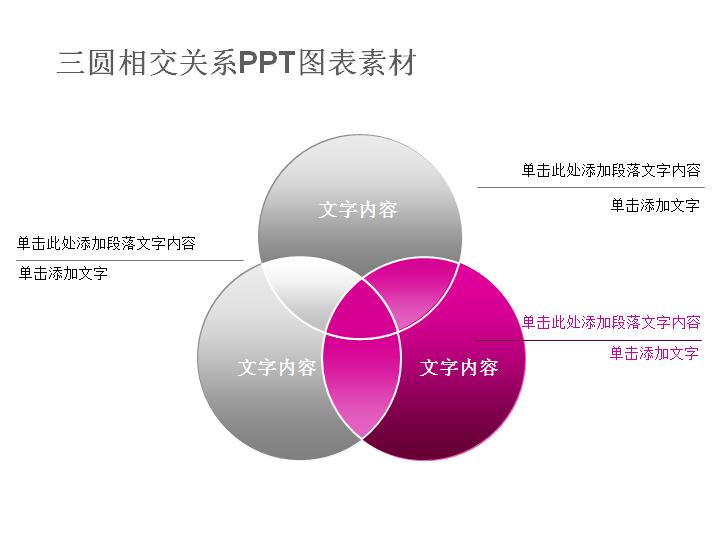 三圆相交关系PPT图表素材

单击此处添加段落文字内容

单击添加文字

文字内容

单击此处添加段落文字内容

单击添加文字

文字内容

文字内容

单击此处添加段落文字内容

单击添加文字